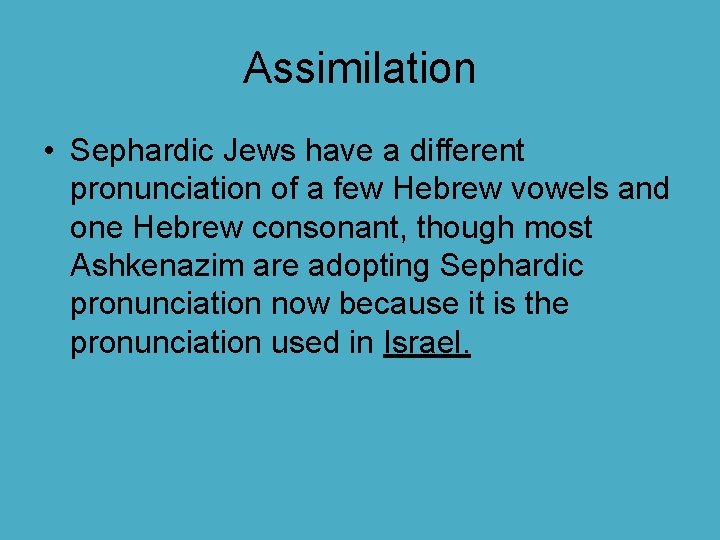 Assimilation

• Sephardic Jews have a different pronunciation of a few Hebrew vowels and one Hebrew consonant, though most Ashkenazim are adopting Sephardic pronunciation now because it is the pronunciation used in Israel.